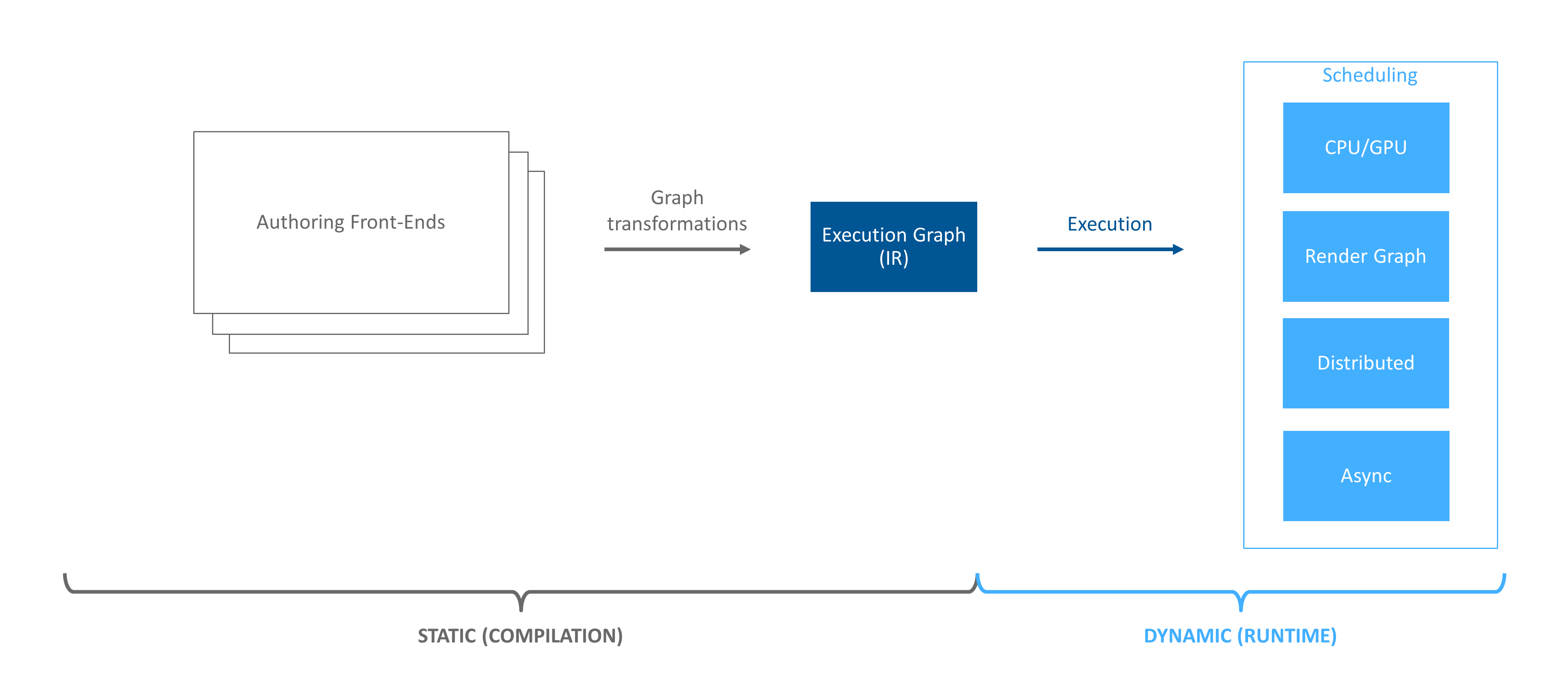 Authoring Front-Ends

Graph transformations

Execution Graph (IR)

Execution

Scheduling

CPU/GPU

Render Graph

Distributed

Async

STATIC (COMPILATION)

DYNAMIC (RUNTIME)